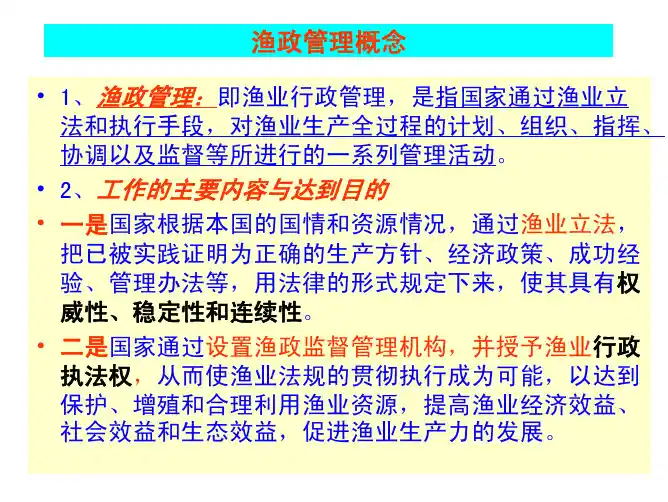 渔政管理概念

• 1、渔政管理：即渔业行政管理，是指国家通过渔业立法和执行手段，对渔业生产全过程的计划、组织、指挥、协调以及监督等所进行的一系列管理活动。

• 2、工作的主要内容与达到目的

• 一是国家根据本国的国情和资源情况，通过渔业立法，把已被实践证明为正确的生产方针、经济政策、成功经验、管理办法等，用法律的形式规定下来，使其具有权威性、稳定性和连续性。

• 二是国家通过设置渔政监督管理机构，并授予渔业行政执法权，从而使渔业法规的贯彻执行成为可能，以达到保护、增殖和合理利用渔业资源，提高渔业经济效益、社会效益和生态效益，促进渔业生产力的发展。